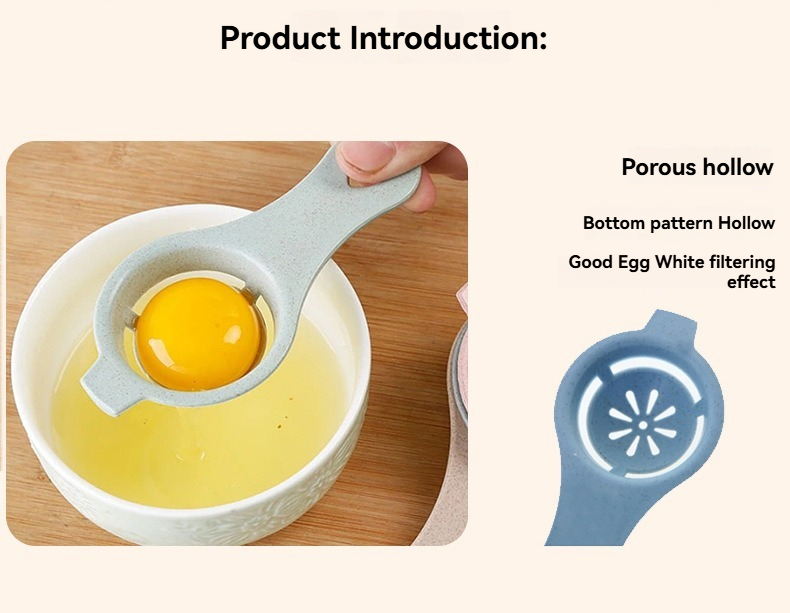 Product Introduction:

Porous hollow

Bottom pattern Hollow

Good Egg White filtering effect